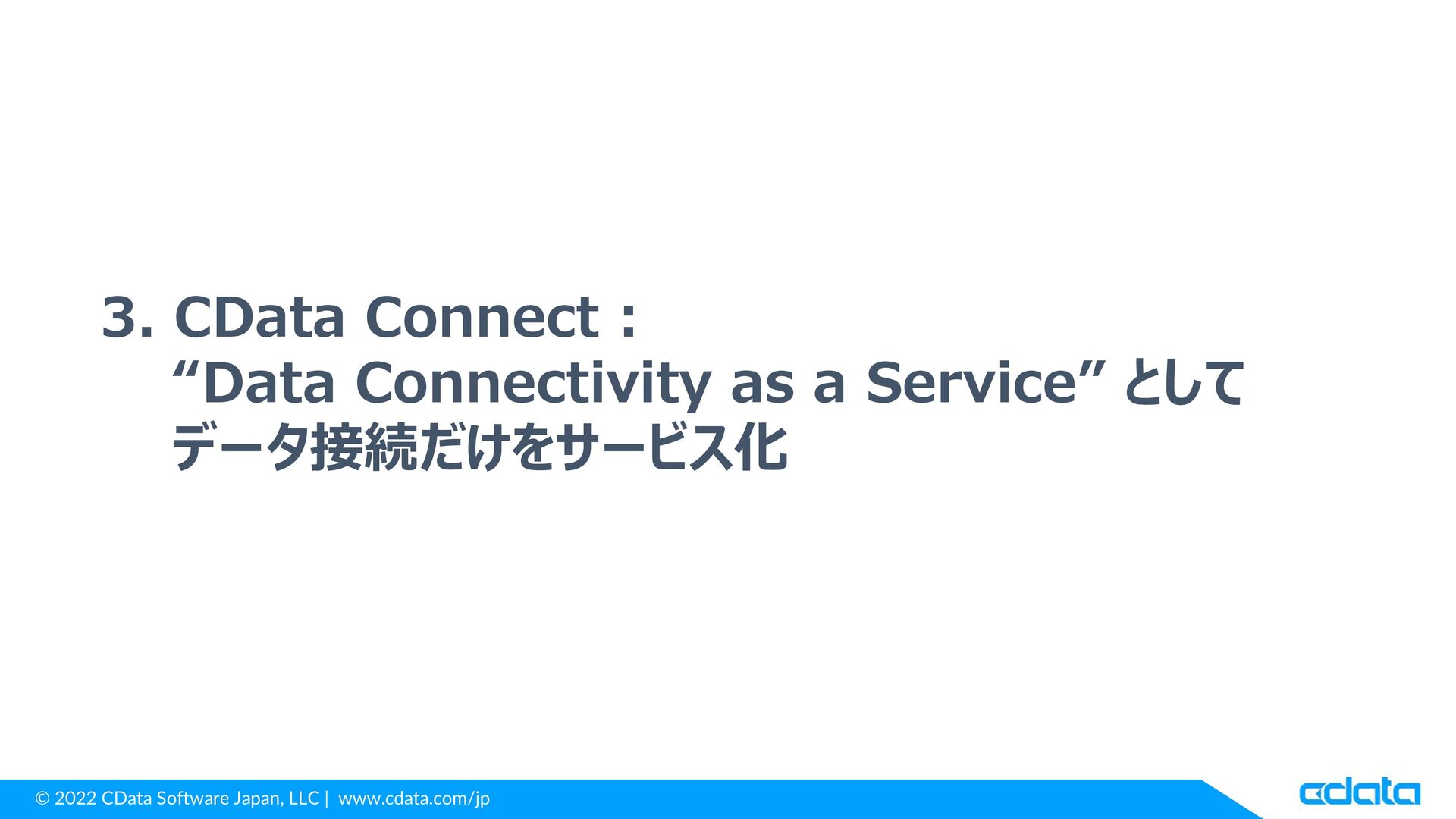 3. CData Connect :
“Data Connectivity as a Service” として
データ接続だけをサービス化

© 2022 CData Software Japan, LLC | www.cdata.com/jp

cdata